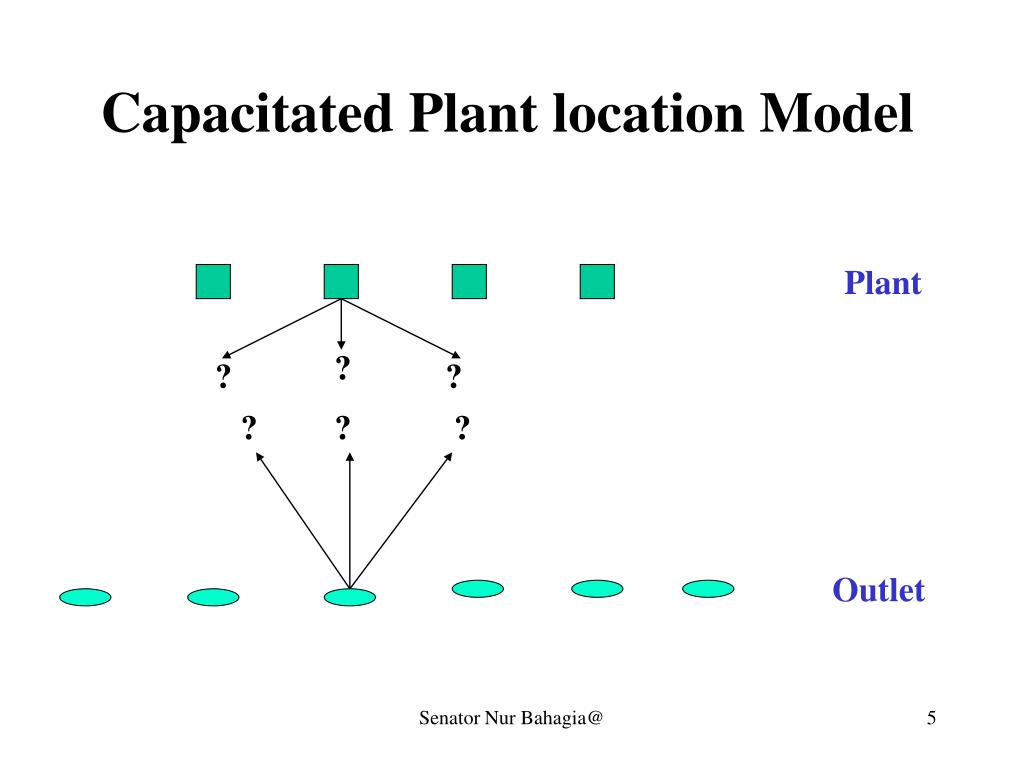 Capacitated Plant location Model

Plant

? ? ?

? ? ?

Outlet

Senator Nur Bahagia@

5